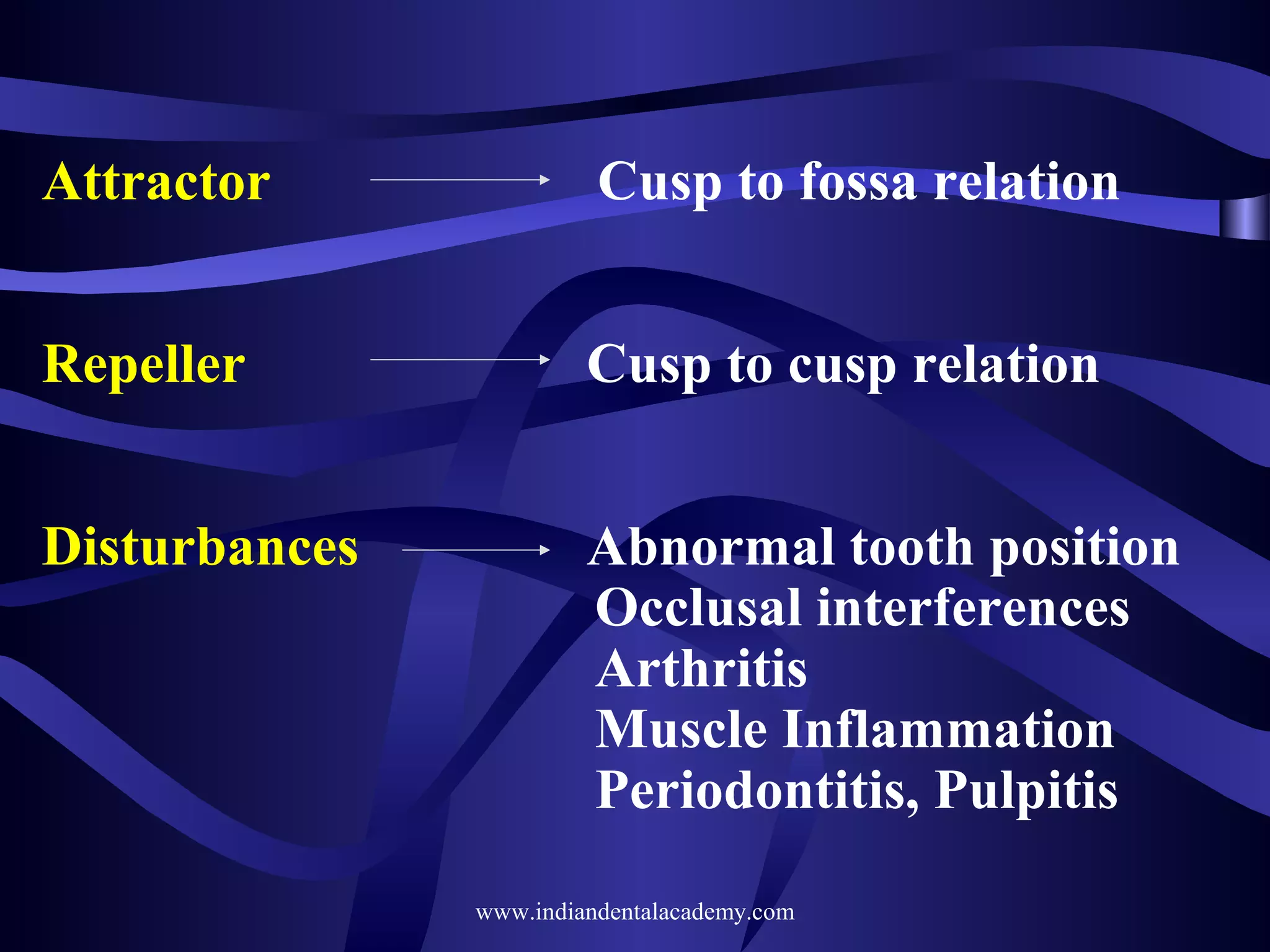 Attractor → Cusp to fossa relation

Repeller → Cusp to cusp relation

Disturbances → Abnormal tooth position
Occlusal interferences
Arthritis
Muscle Inflammation
Periodontitis, Pulpitis

www.indiandentalacademy.com